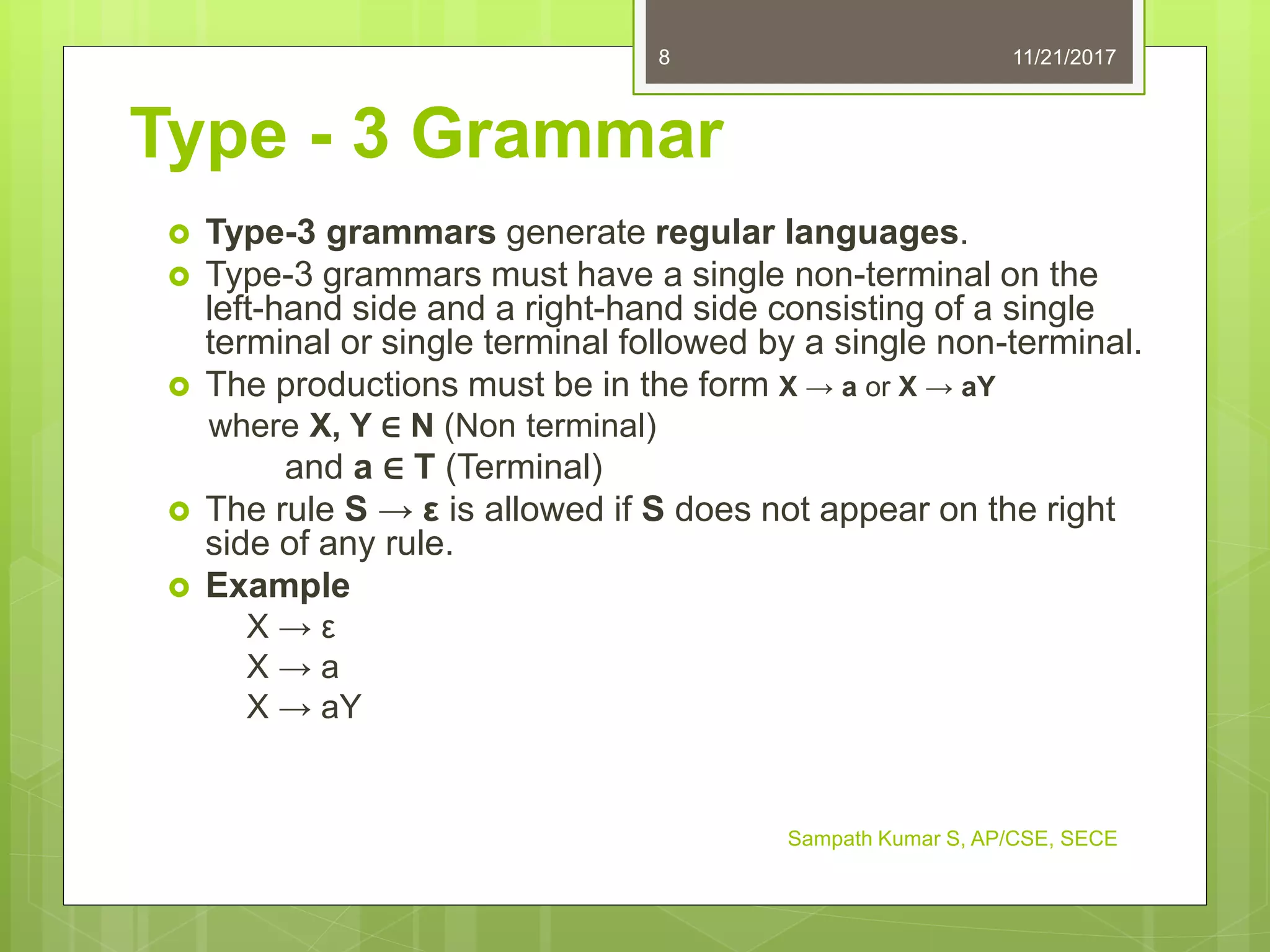 8

11/21/2017

Type - 3 Grammar

Type-3 grammars generate regular languages.

Type-3 grammars must have a single non-terminal on the left-hand side and a right-hand side consisting of a single terminal or single terminal followed by a single non-terminal.

The productions must be in the form $X \rightarrow a$ or $X \rightarrow aY$
where $X, Y \in N$ (Non terminal)
and $a \in T$ (Terminal)

The rule $S \rightarrow \varepsilon$ is allowed if S does not appear on the right side of any rule.

Example
$X \rightarrow \varepsilon$
$X \rightarrow a$
$X \rightarrow aY$

Sampath Kumar S, AP/CSE, SECE